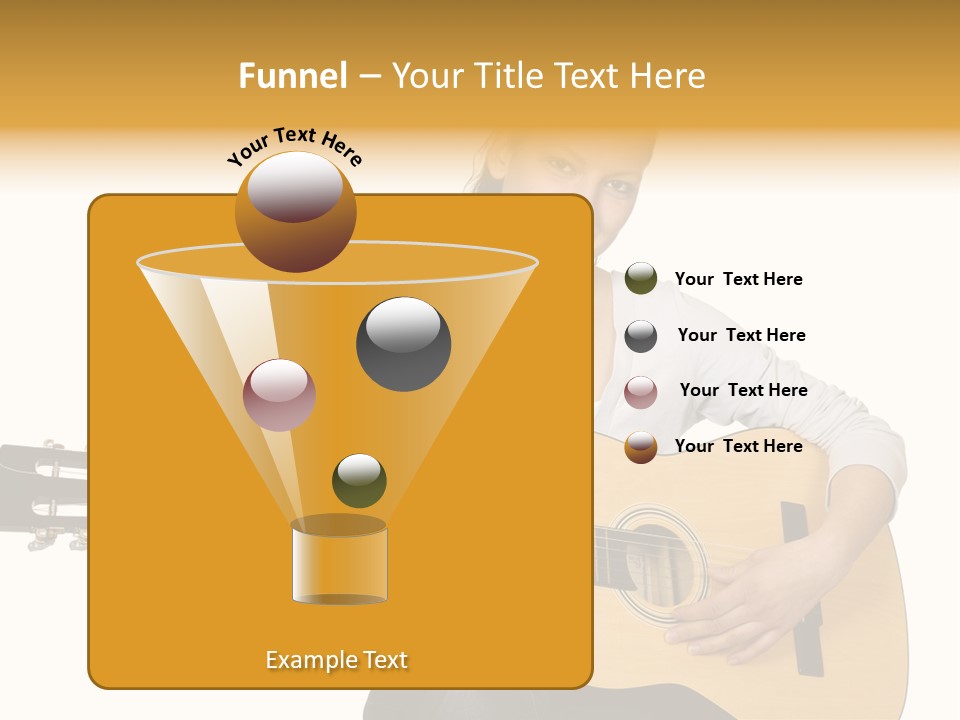 Funnel – Your Title Text Here

Your Text Here

Your Text Here

Your Text Here

Your Text Here

Your Text Here

Example Text